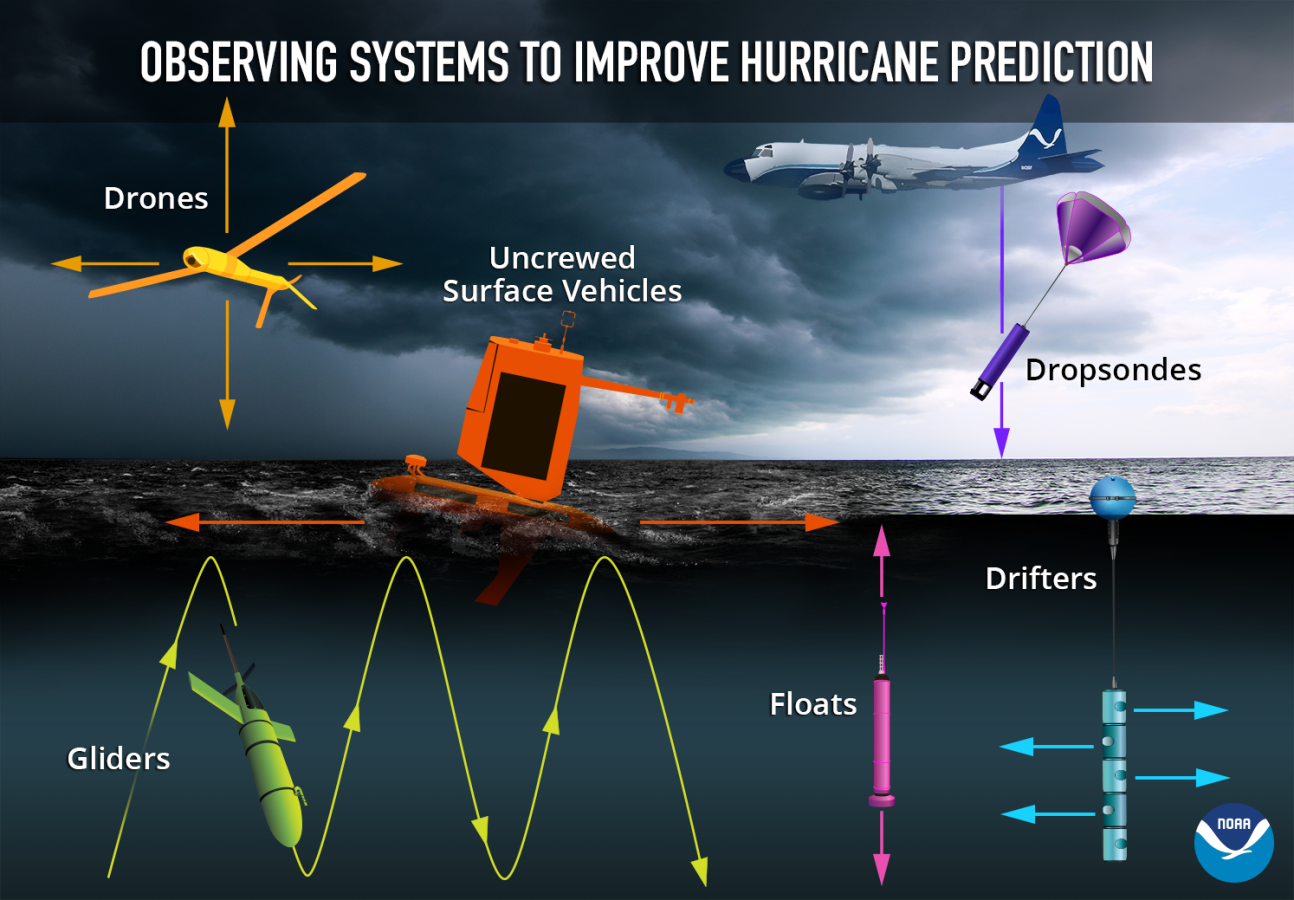 OBSERVING SYSTEMS TO IMPROVE HURRICANE PREDICTION

Drones

Uncrewed Surface Vehicles

Dropsondes

Drifters

Floats

Gliders

NOAA